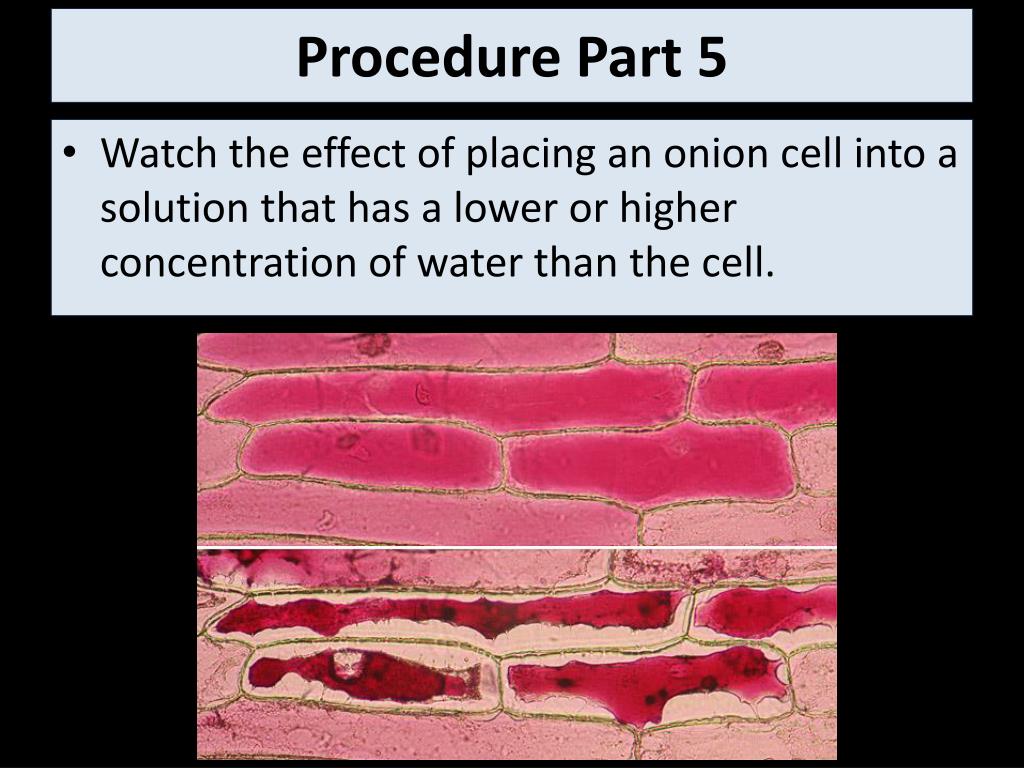 Procedure Part 5

• Watch the effect of placing an onion cell into a solution that has a lower or higher concentration of water than the cell.